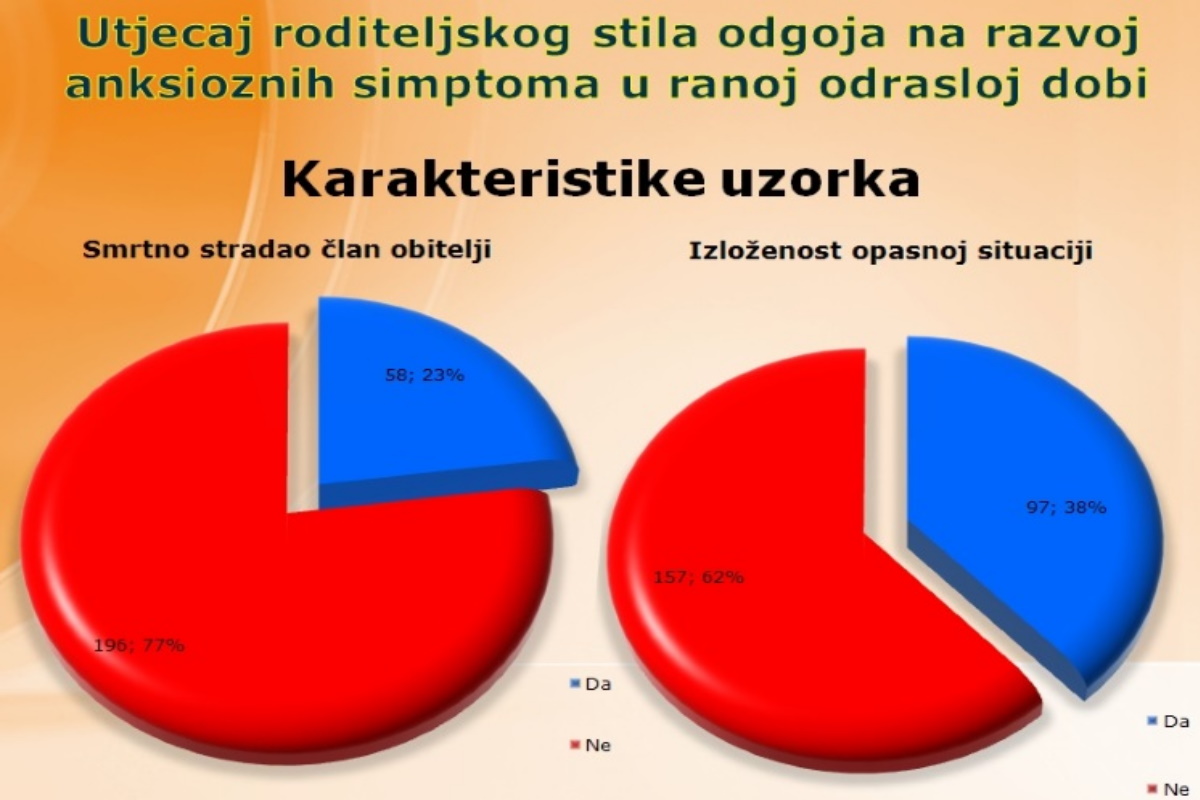 Utjecaj roditeljskog stila odgoja na razvoj anksioznih simptoma u ranoj odrasloj dobi

Karakteristike uzorka

Smrtno stradao član obitelji

58; 23%

196; 77%

Da

Ne

Izloženost opasnoj situaciji

97; 38%

157; 62%

Da

Ne